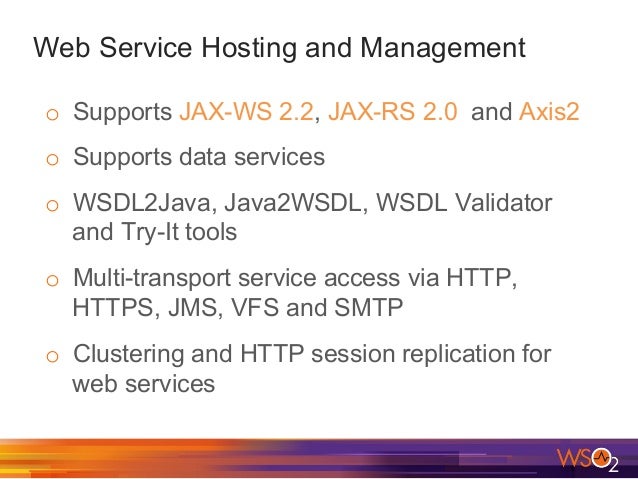 Web Service Hosting and Management

o Supports JAX-WS 2.2, JAX-RS 2.0 and Axis2

o Supports data services

o WSDL2Java, Java2WSDL, WSDL Validator and Try-It tools

o Multi-transport service access via HTTP, HTTPS, JMS, VFS and SMTP

o Clustering and HTTP session replication for web services

WSO2